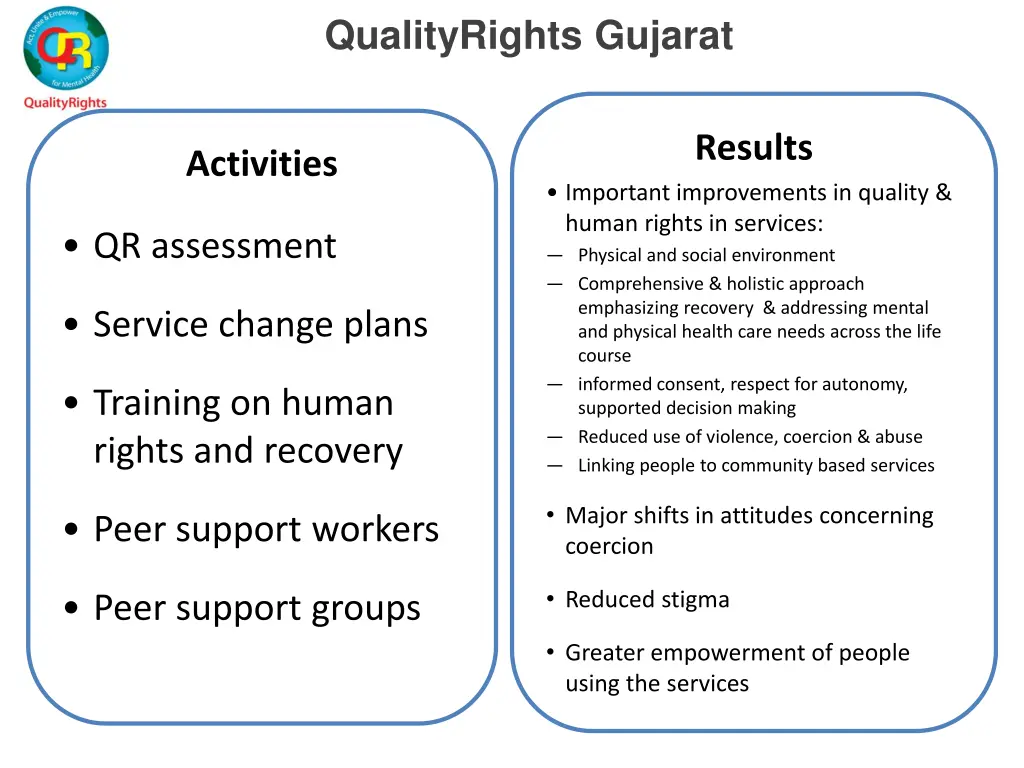 Act, Unite & Empower for Mental Health
QR
QualityRights

QualityRights Gujarat

Activities

• QR assessment

• Service change plans

• Training on human rights and recovery

• Peer support workers

• Peer support groups

Results

• Important improvements in quality & human rights in services:
— Physical and social environment
— Comprehensive & holistic approach emphasizing recovery & addressing mental and physical health care needs across the life course
— informed consent, respect for autonomy, supported decision making
— Reduced use of violence, coercion & abuse
— Linking people to community based services

• Major shifts in attitudes concerning coercion

• Reduced stigma

• Greater empowerment of people using the services